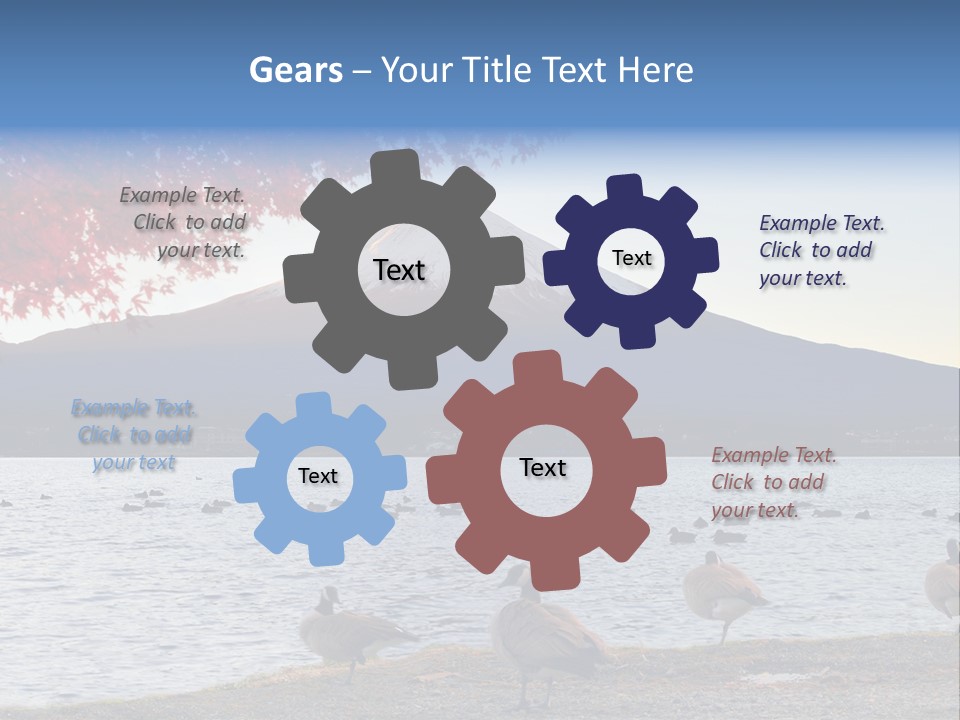 Gears – Your Title Text Here

Example Text. Click to add your text.

Text

Text

Example Text. Click to add your text.

Example Text. Click to add your text

Text

Text

Example Text. Click to add your text.